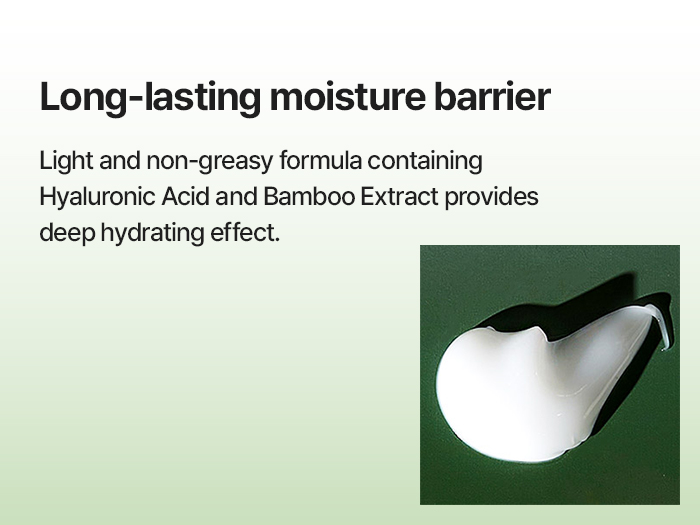 Long-lasting moisture barrier

Light and non-greasy formula containing Hyaluronic Acid and Bamboo Extract provides deep hydrating effect.